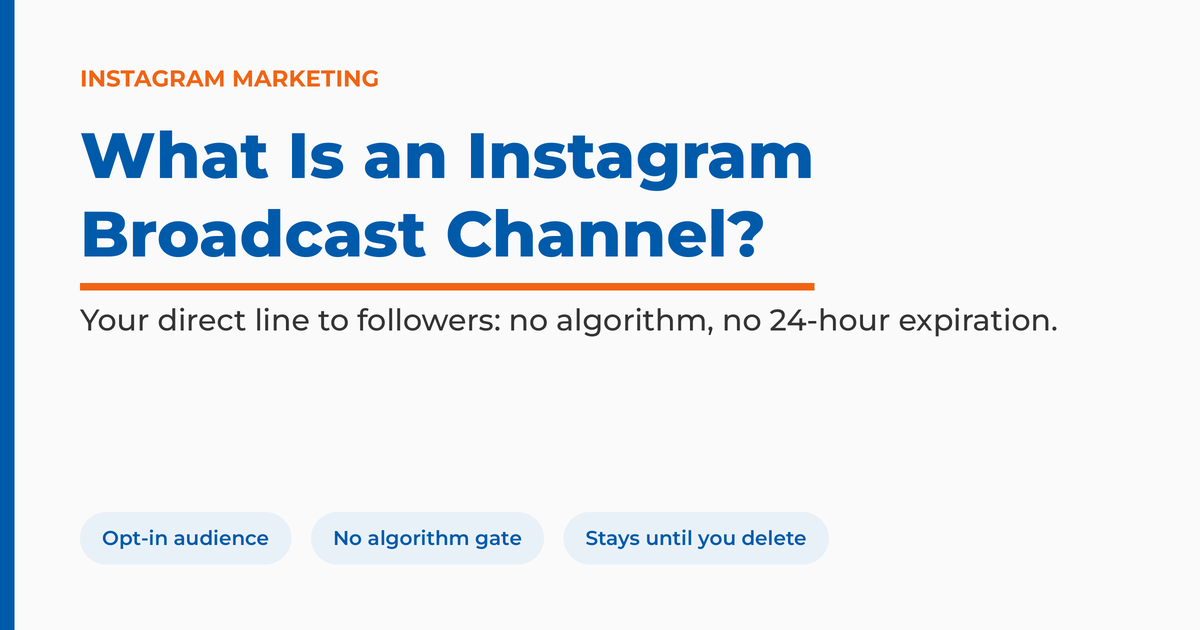 INSTAGRAM MARKETING

What Is an Instagram Broadcast Channel?

Your direct line to followers: no algorithm, no 24-hour expiration.

Opt-in audience

No algorithm gate

Stays until you delete